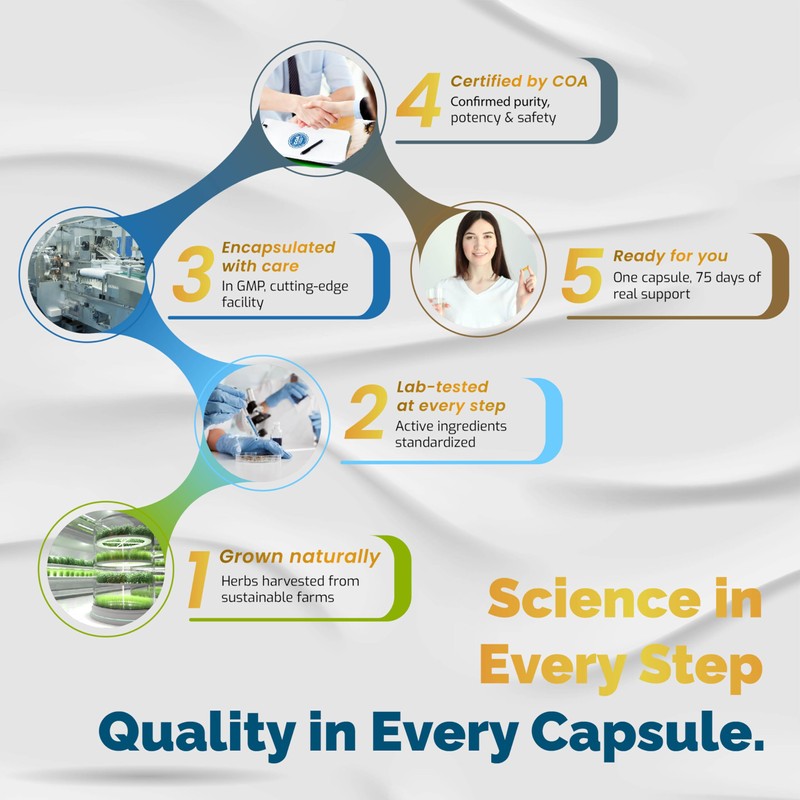 4 Certified by COA
Confirmed purity, potency & safety

3 Encapsulated with care
In GMP, cutting-edge facility

5 Ready for you
One capsule, 75 days of real support

2 Lab-tested at every step
Active ingredients standardized

1 Grown naturally
Herbs harvested from sustainable farms

Science in Every Step

Quality in Every Capsule.